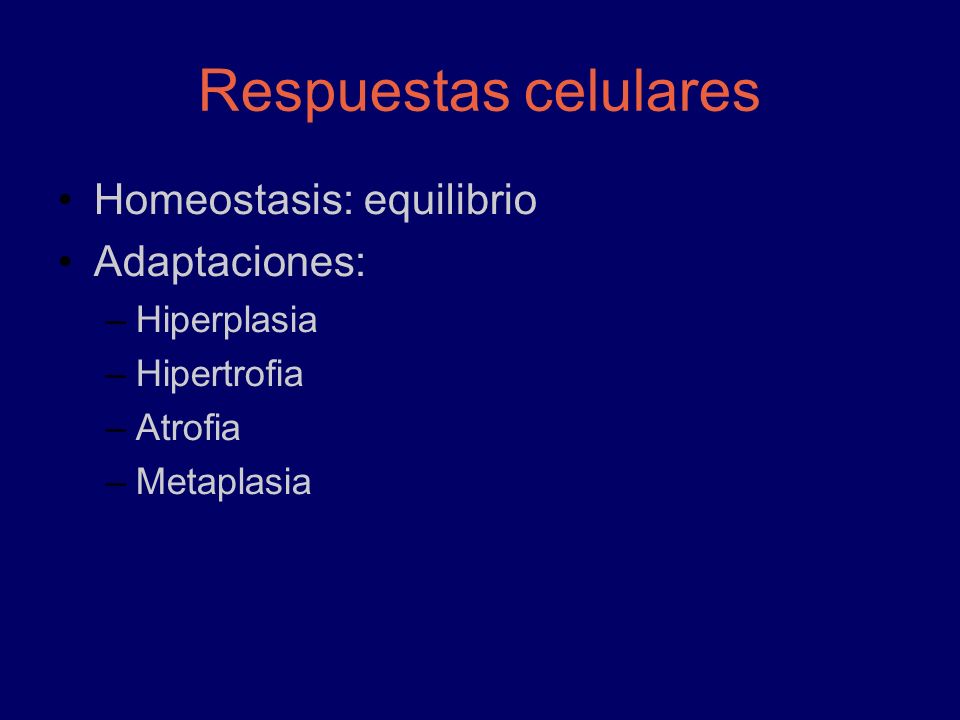 Respuestas celulares

• Homeostasis: equilibrio
• Adaptaciones:
– Hiperplasia
– Hipertrofia
– Atrofia
– Metaplasia